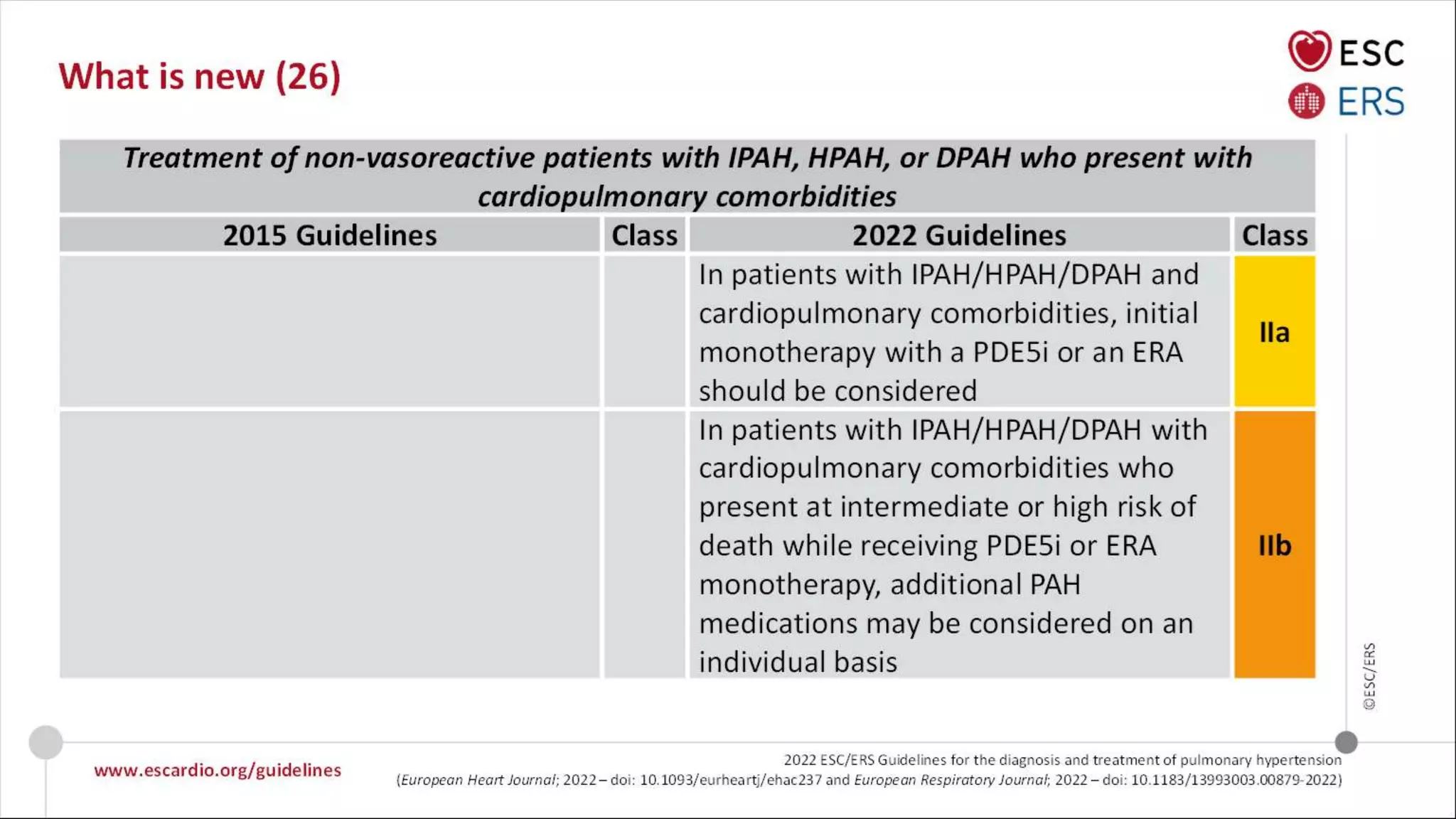 What is new (26)

ESC
ERS

Treatment of non-vasoreactive patients with IPAH, HPAH, or DPAH who present with cardiopulmonary comorbidities

| 2015 Guidelines | Class | 2022 Guidelines | Class |
|---|---|---|---|
| | | In patients with IPAH/HPAH/DPAH and cardiopulmonary comorbidities, initial monotherapy with a PDE5i or an ERA should be considered | IIa |
| | | In patients with IPAH/HPAH/DPAH with cardiopulmonary comorbidities who present at intermediate or high risk of death while receiving PDE5i or ERA monotherapy, additional PAH medications may be considered on an individual basis | IIb |

©ESC/ERS

www.escardio.org/guidelines

2022 ESC/ERS Guidelines for the diagnosis and treatment of pulmonary hypertension
(European Heart Journal; 2022 – doi: 10.1093/eurheartj/ehac237 and European Respiratory Journal; 2022 – doi: 10.1183/13993003.00879-2022)